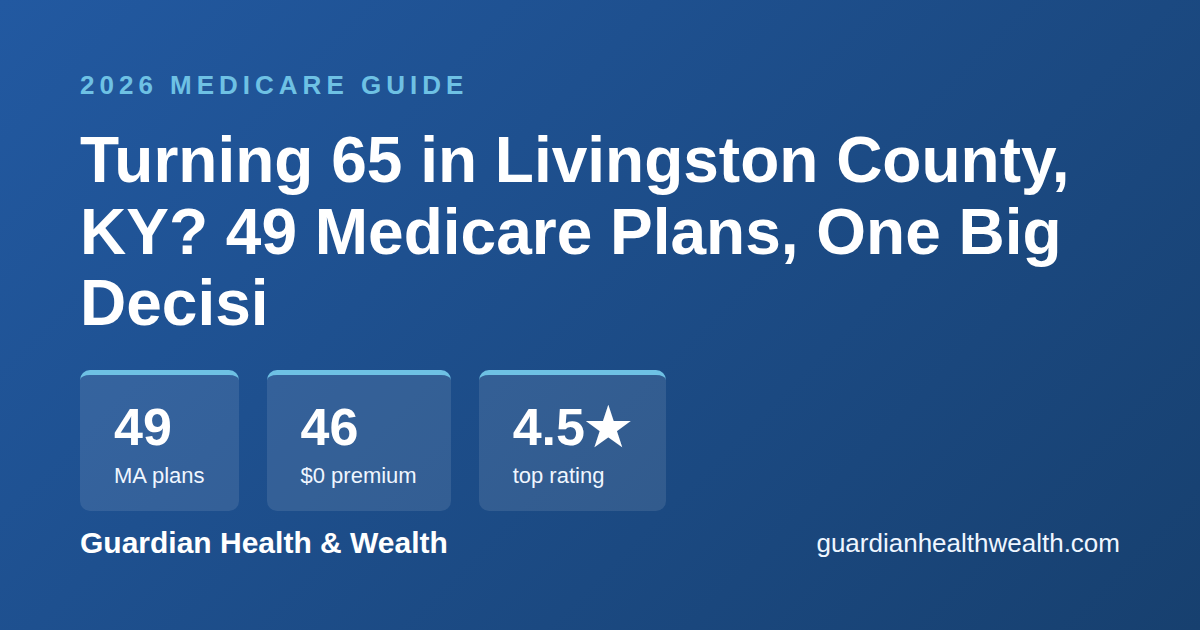 2026 MEDICARE GUIDE

Turning 65 in Livingston County, KY? 49 Medicare Plans, One Big Decisi

49
MA plans

46
$0 premium

4.5★
top rating

Guardian Health & Wealth

guardianhealthwealth.com